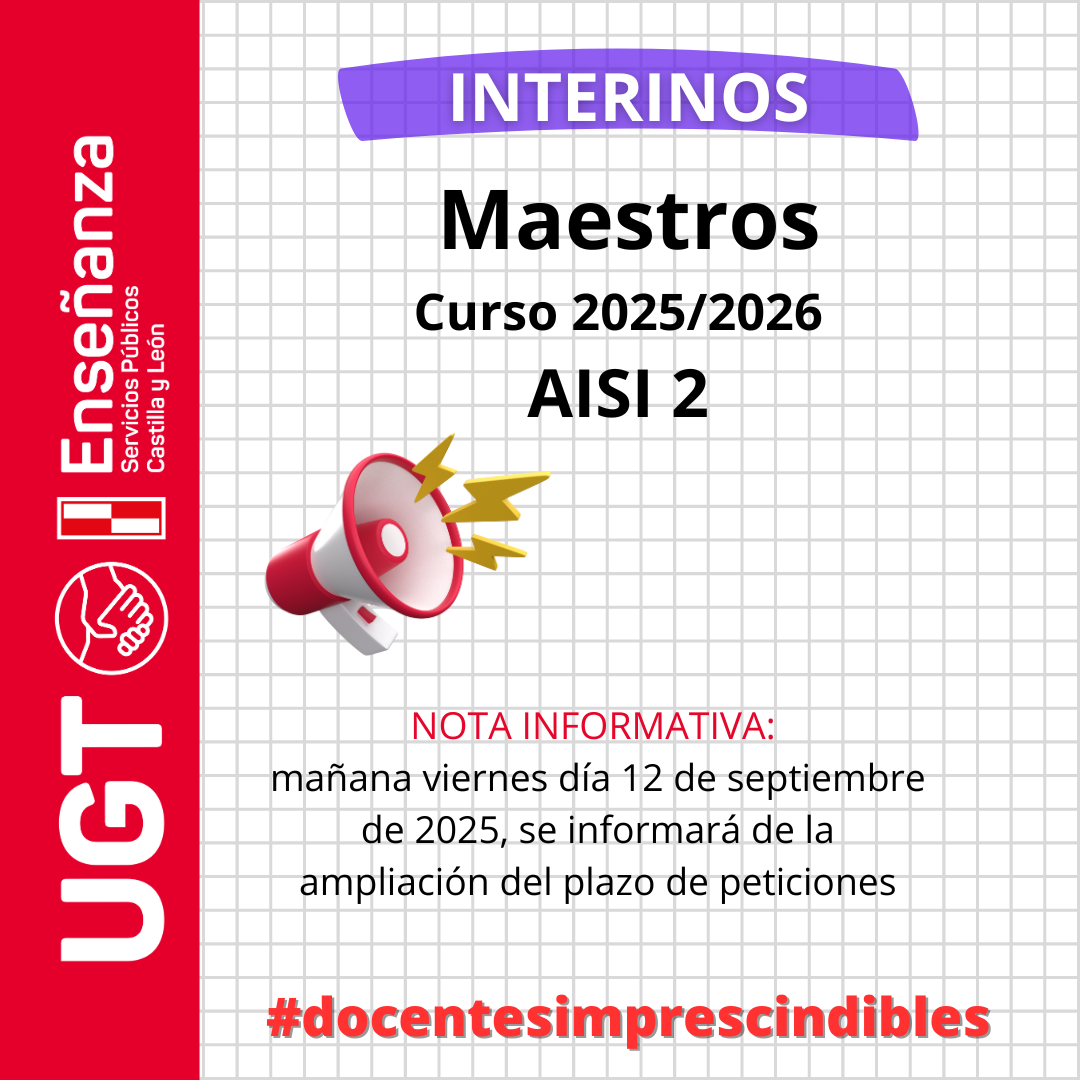 UGT
Enseñanza
Servicios Públicos
Castilla y León

INTERINOS

Maestros

Curso 2025/2026

AISI 2

NOTA INFORMATIVA:
mañana viernes día 12 de septiembre de 2025, se informará de la ampliación del plazo de peticiones

#docentesimprescindibles